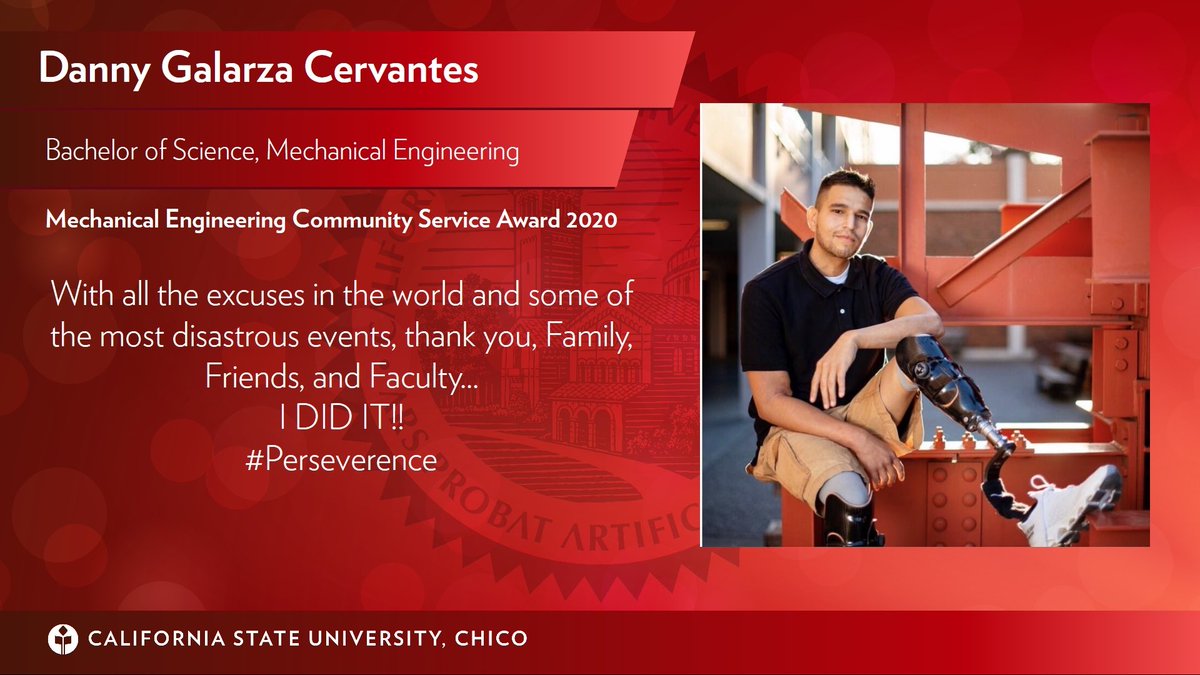 Danny Galarza Cervantes

Bachelor of Science, Mechanical Engineering

Mechanical Engineering Community Service Award 2020

With all the excuses in the world and some of the most disastrous events, thank you, Family, Friends, and Faculty...
I DID IT!!
#Perseverence

ROBAT ARTIFIC

CALIFORNIA STATE UNIVERSITY, CHICO